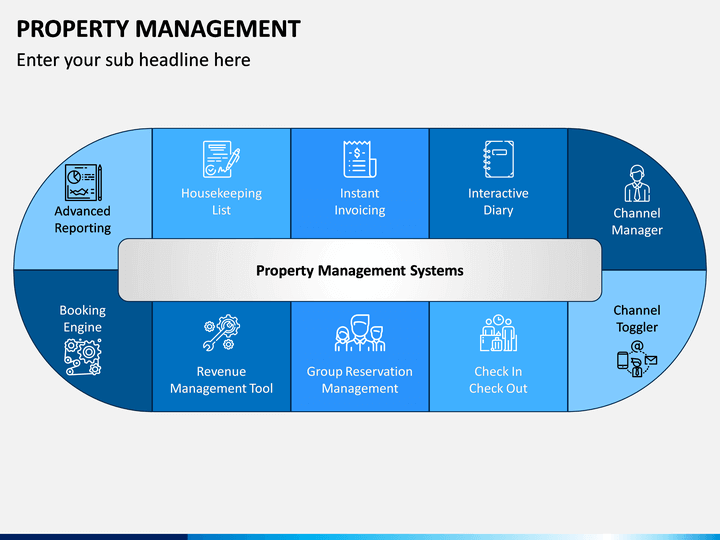 PROPERTY MANAGEMENT
Enter your sub headline here

Advanced Reporting

Housekeeping List

Instant Invoicing

Interactive Diary

Channel Manager

Property Management Systems

Booking Engine

Revenue Management Tool

Group Reservation Management

Check In Check Out

Channel Toggler